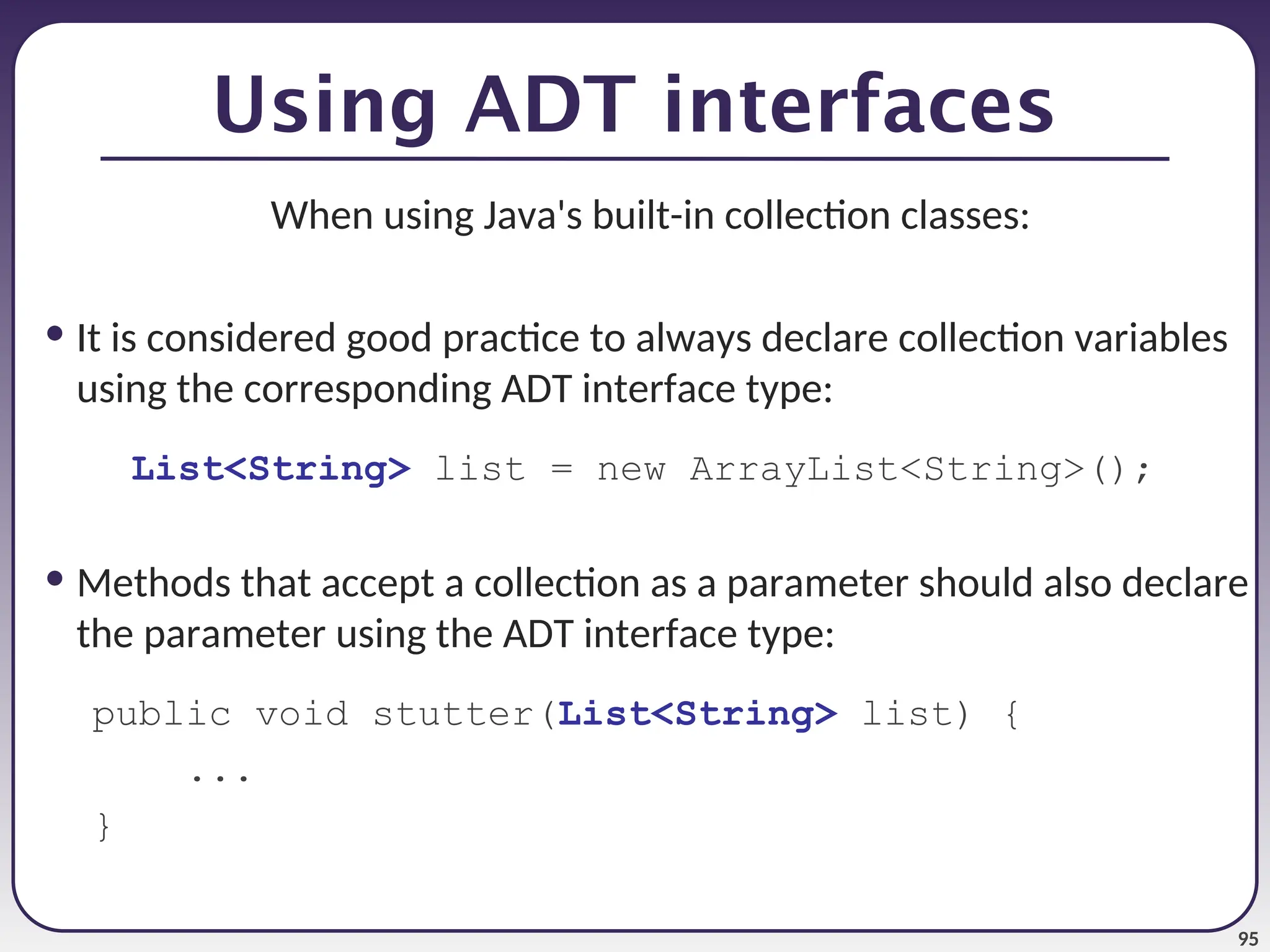 Using ADT interfaces

When using Java's built-in collection classes:

• It is considered good practice to always declare collection variables using the corresponding ADT interface type:

List<String> list = new ArrayList<String>();

• Methods that accept a collection as a parameter should also declare the parameter using the ADT interface type:

public void stutter(List<String> list) {
    ...
}

95